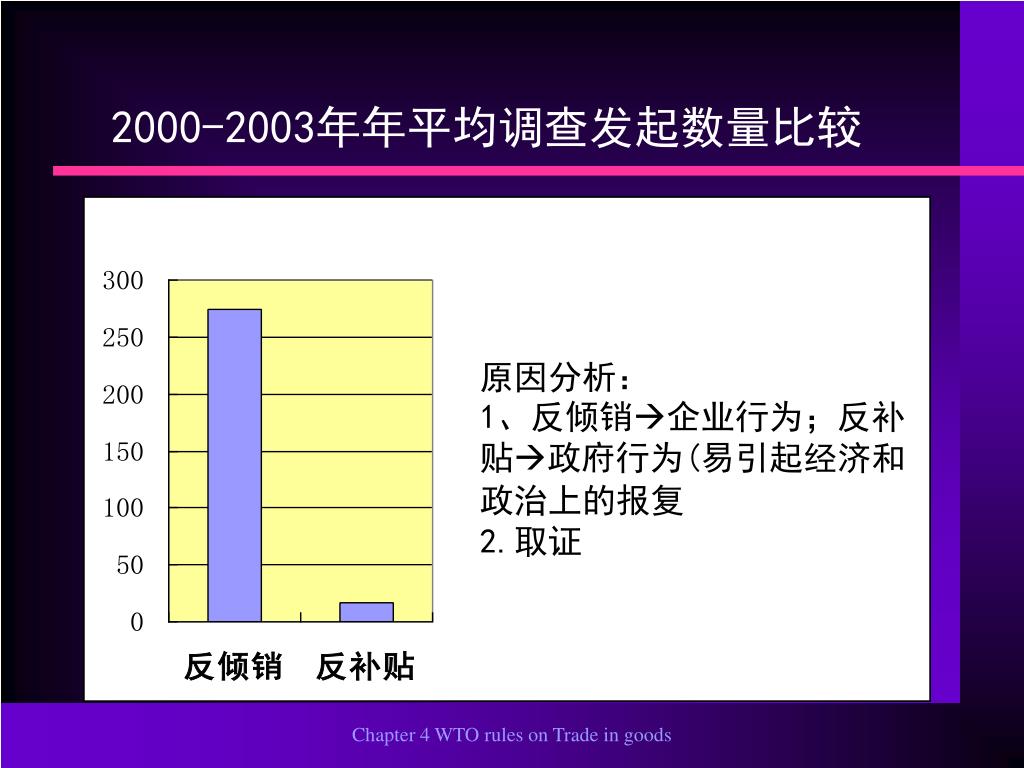 2000-2003年年平均调查发起数量比较

300
250
200
150
100
50
0

反倾销 反补贴

原因分析：
1、反倾销→企业行为；反补贴→政府行为(易引起经济和政治上的报复
2.取证

Chapter 4 WTO rules on Trade in goods